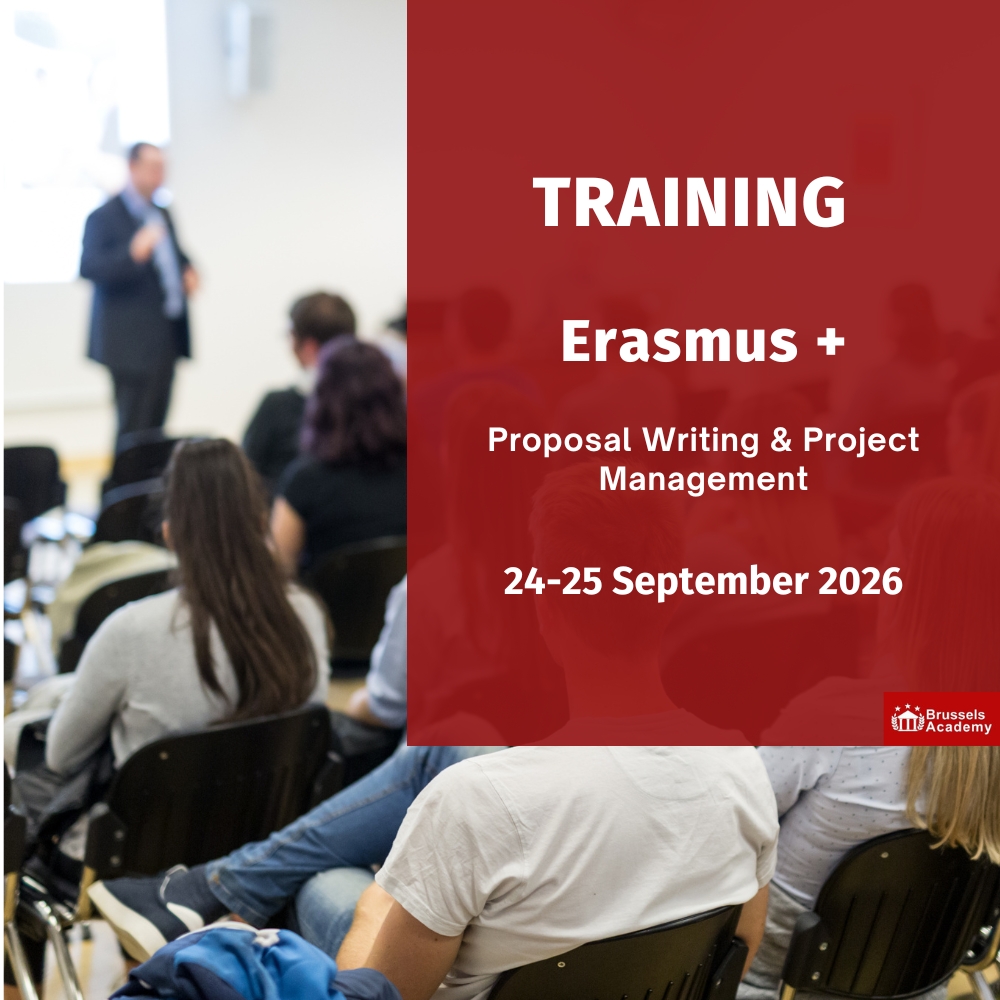 TRAINING

Erasmus +

Proposal Writing & Project Management

24-25 September 2026

Brussels Academy